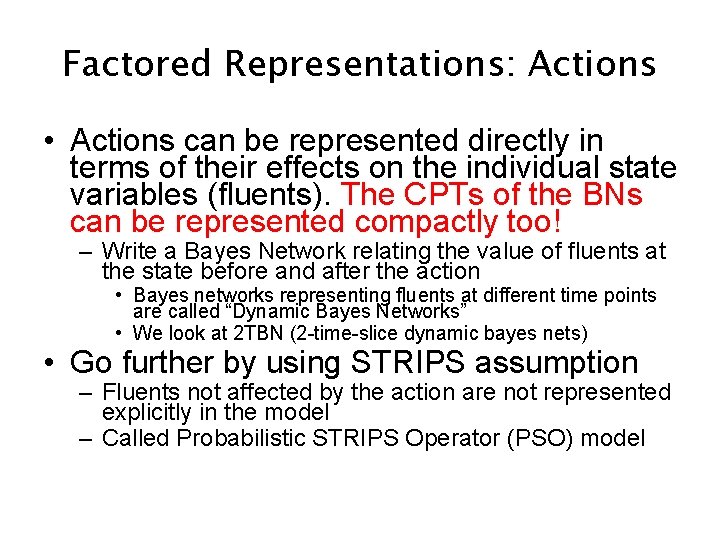 Factored Representations: Actions

• Actions can be represented directly in terms of their effects on the individual state variables (fluents). The CPTs of the BNs can be represented compactly too!
 – Write a Bayes Network relating the value of fluents at the state before and after the action
  • Bayes networks representing fluents at different time points are called “Dynamic Bayes Networks”
  • We look at 2TBN (2-time-slice dynamic bayes nets)
• Go further by using STRIPS assumption
 – Fluents not affected by the action are not represented explicitly in the model
 – Called Probabilistic STRIPS Operator (PSO) model